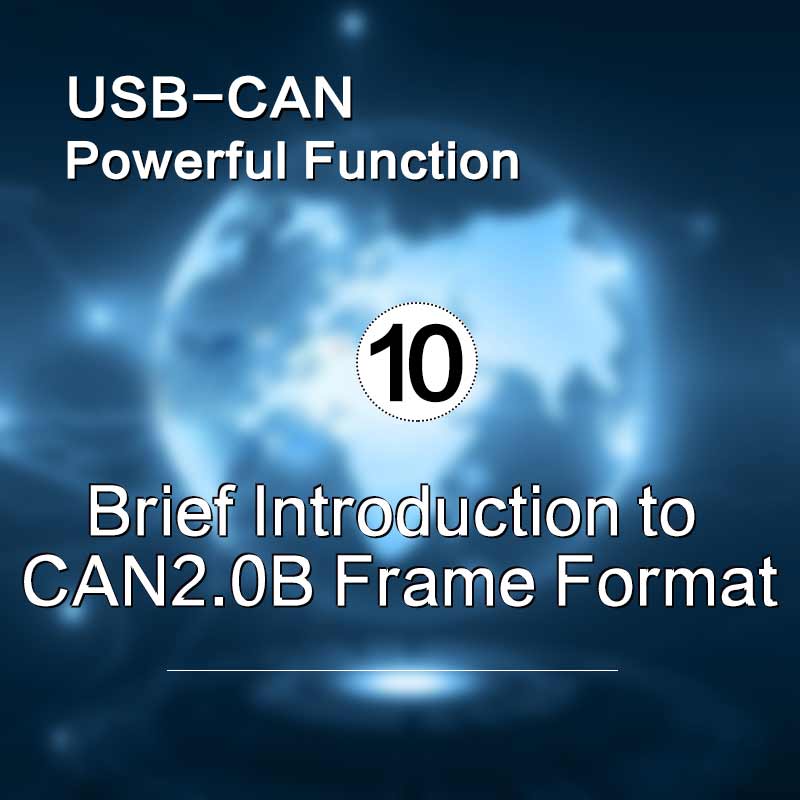 USB-CAN
Powerful Function

10

Brief Introduction to CAN2.0B Frame Format